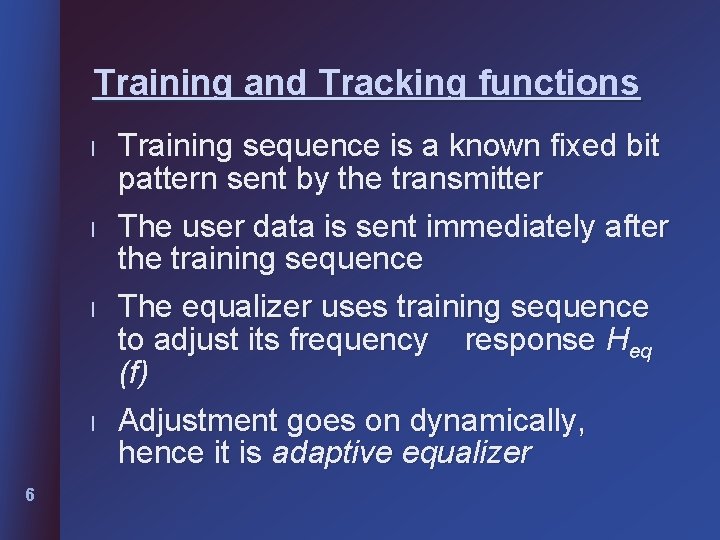 Training and Tracking functions

l Training sequence is a known fixed bit pattern sent by the transmitter

l The user data is sent immediately after the training sequence

l The equalizer uses training sequence to adjust its frequency response $H_{eq}(f)$

l Adjustment goes on dynamically, hence it is adaptive equalizer

6